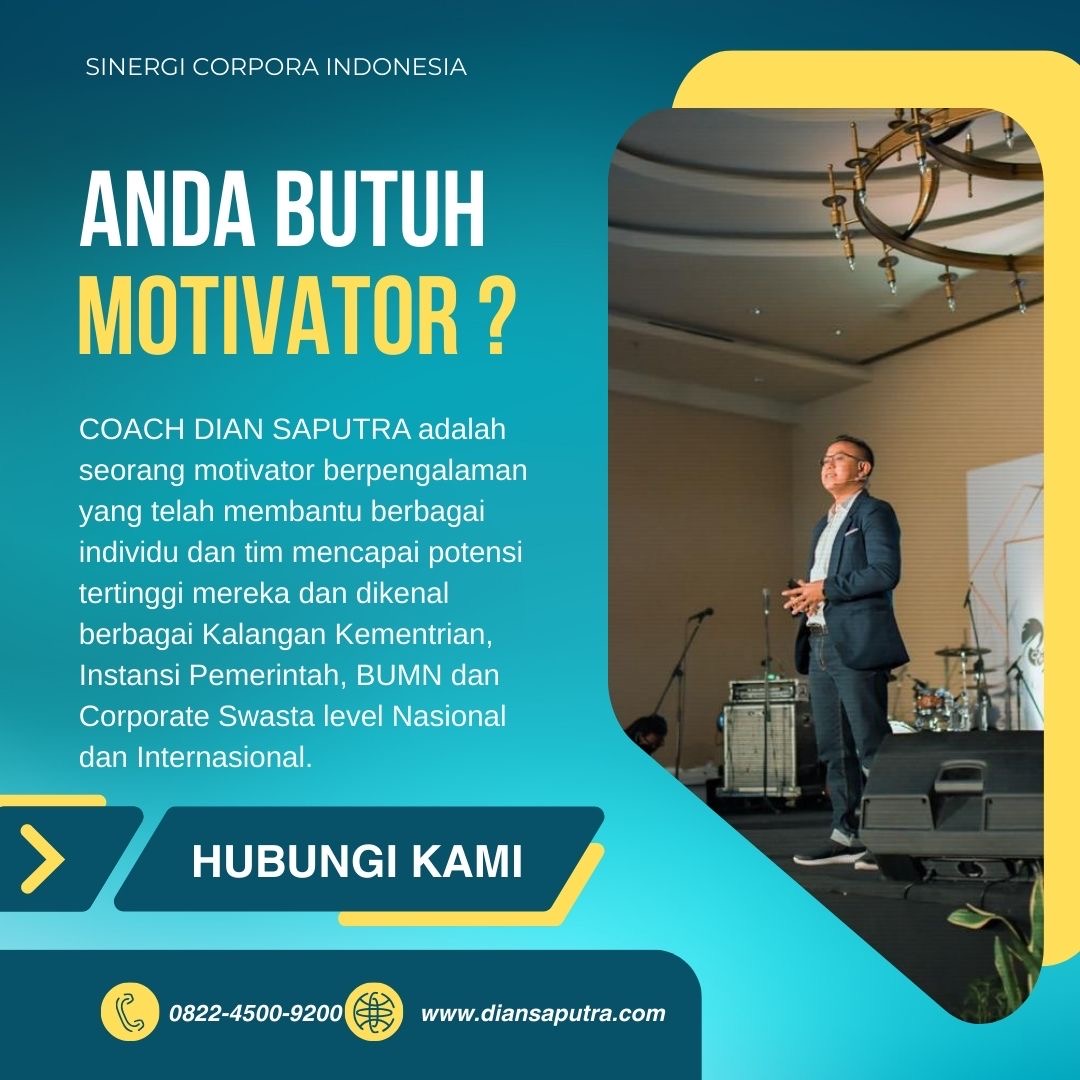 SINERGI CORPORA INDONESIA

ANDA BUTUH
MOTIVATOR ?

COACH DIAN SAPUTRA adalah seorang motivator berpengalaman yang telah membantu berbagai individu dan tim mencapai potensi tertinggi mereka dan dikenal berbagai Kalangan Kementrian, Instansi Pemerintah, BUMN dan Corporate Swasta level Nasional dan Internasional.

HUBUNGI KAMI

0822-4500-9200 www.diansaputra.com